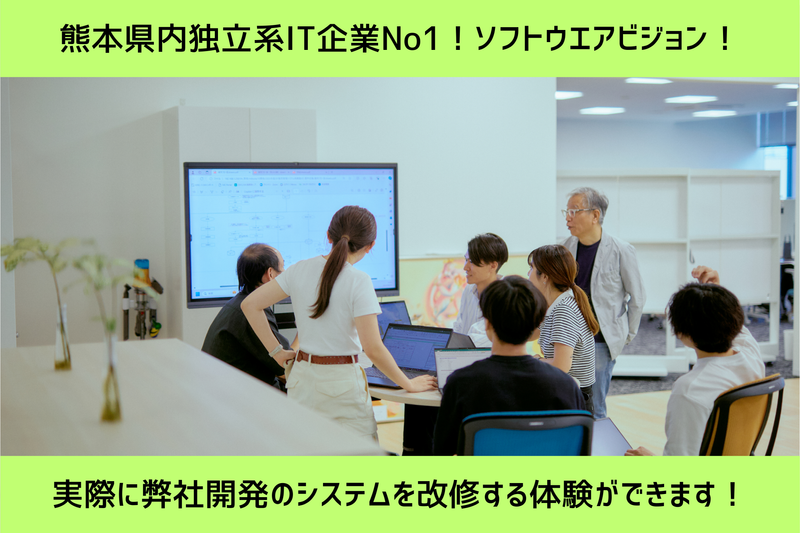 熊本県内独立系IT企業No1！ソフトウエアビジョン！

実際に弊社開発のシステムを改修する体験ができます！